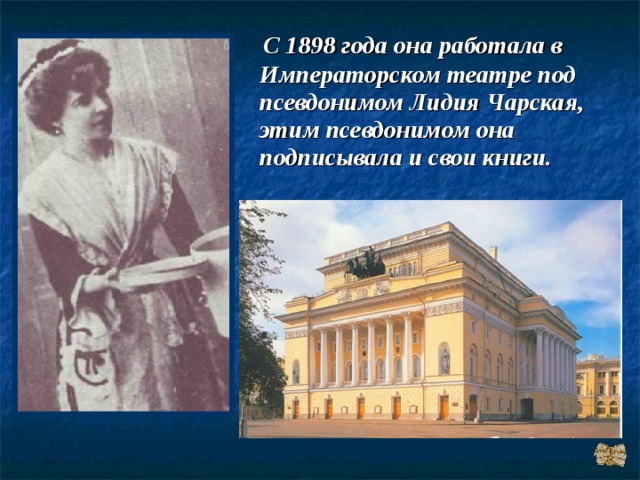 С 1898 года она работала в Императорском театре под псевдонимом Лидия Чарская, этим псевдонимом она подписывала и свои книги.